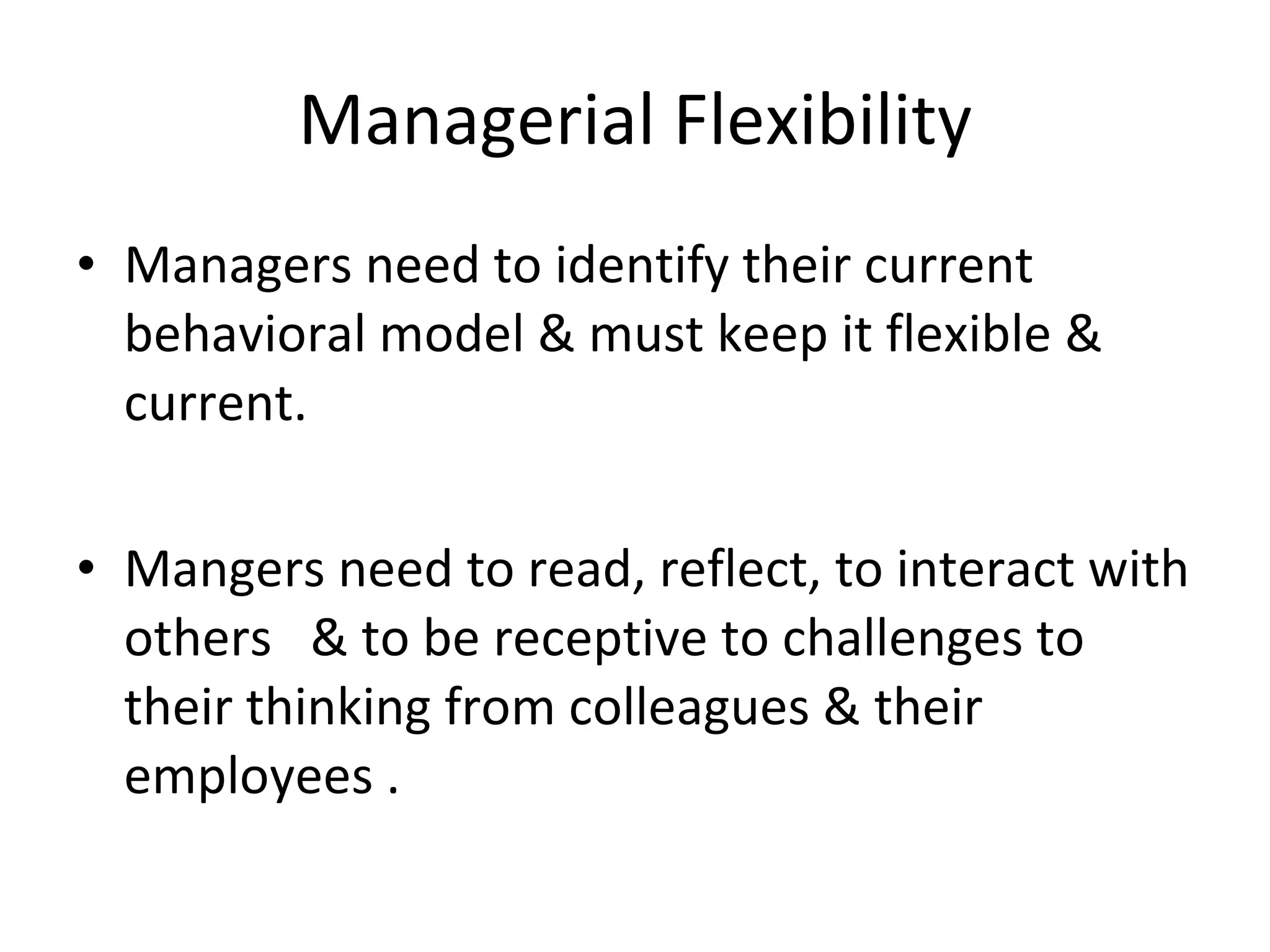 Managerial Flexibility

• Managers need to identify their current behavioral model & must keep it flexible & current.

• Mangers need to read, reflect, to interact with others & to be receptive to challenges to their thinking from colleagues & their employees .